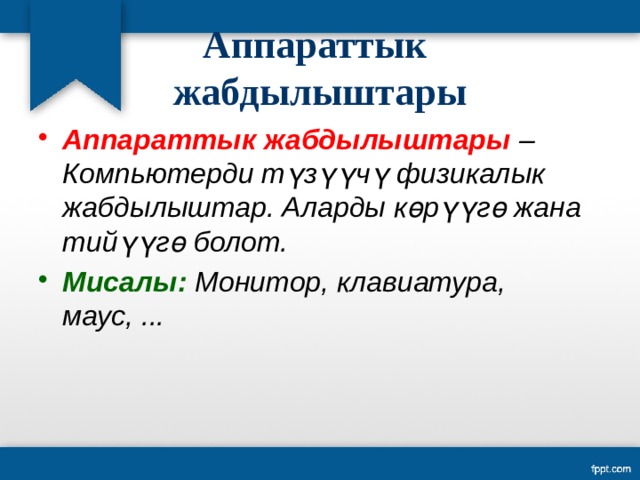 Аппараттык жабдылыштары

• Аппараттык жабдылыштары – Компьютерди түзүүчү физикалык жабдылыштар. Аларды көрүүгө жана тийүүгө болот.

• Мисалы: Монитор, клавиатура, маус, ...

fppt.com